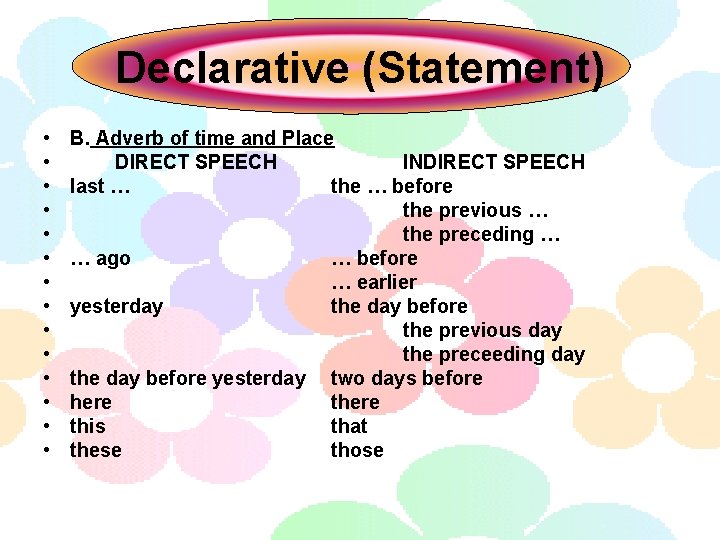 Declarative (Statement)

• B. Adverb of time and Place
• DIRECT SPEECH INDIRECT SPEECH
• last … the … before
• the previous …
• the preceding …
• … ago … before
• … earlier
• yesterday the day before
• the previous day
• the preceeding day
• the day before yesterday two days before
• here there
• this that
• these those